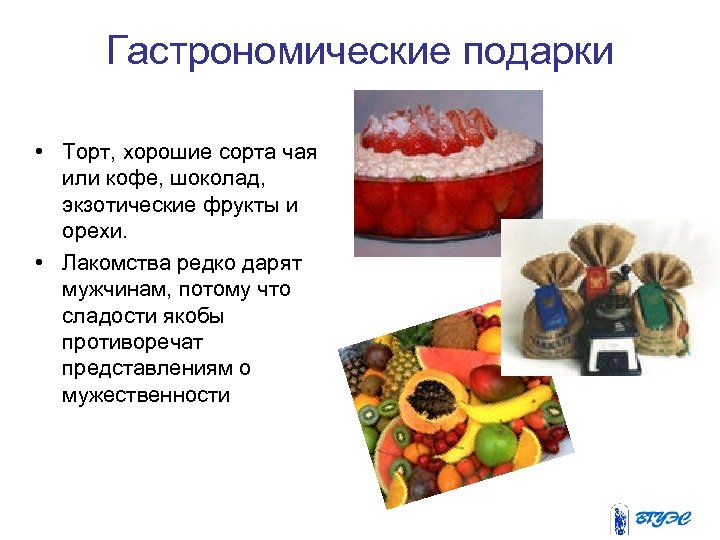 Гастрономические подарки

• Торт, хорошие сорта чая или кофе, шоколад, экзотические фрукты и орехи.
• Лакомства редко дарят мужчинам, потому что сладости якобы противоречат представлениям о мужественности

ВГУЭС